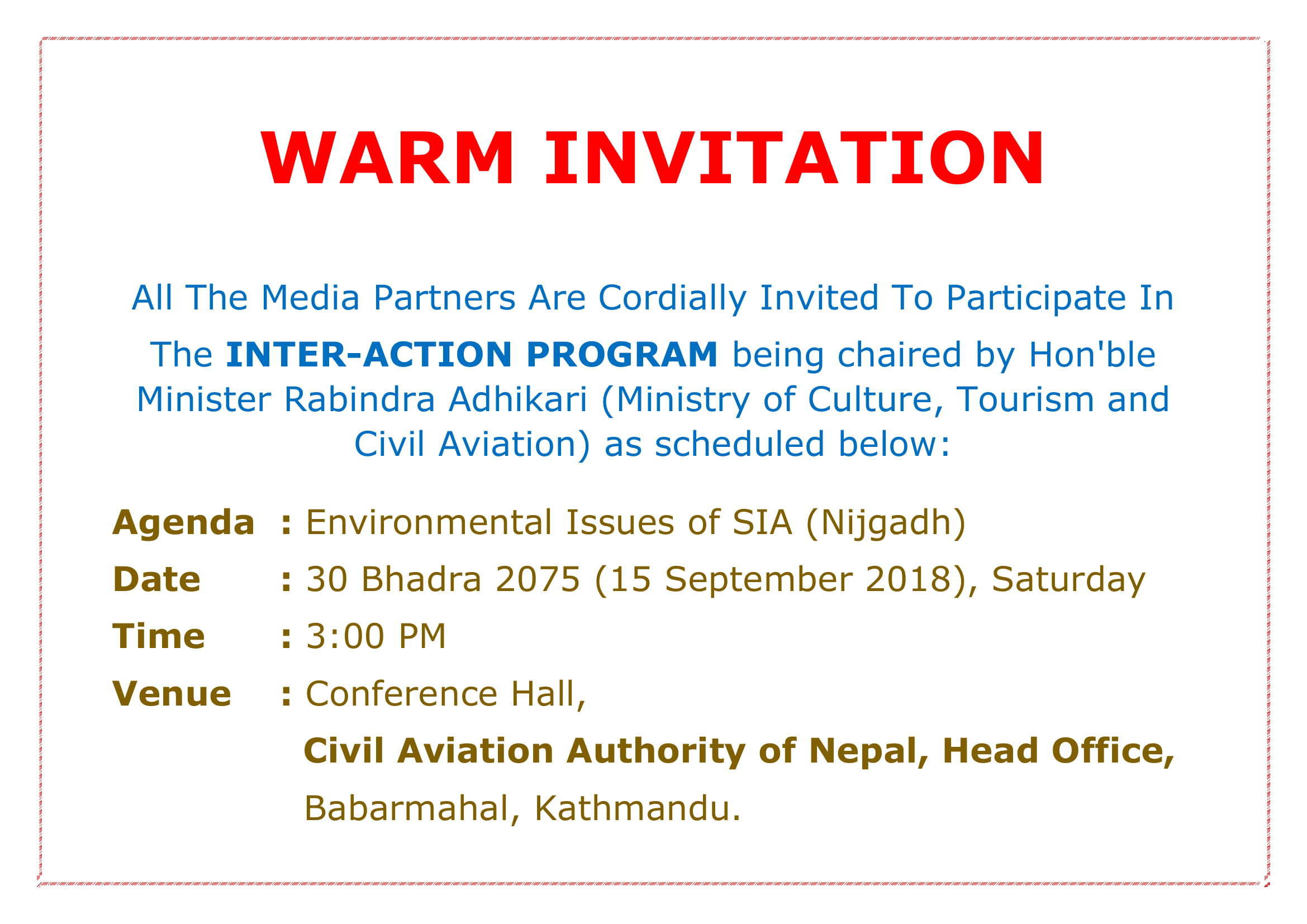 WARM INVITATION

All The Media Partners Are Cordially Invited To Participate In The INTER-ACTION PROGRAM being chaired by Hon'ble Minister Rabindra Adhikari (Ministry of Culture, Tourism and Civil Aviation) as scheduled below:

Agenda : Environmental Issues of SIA (Nijgadh)

Date : 30 Bhadra 2075 (15 September 2018), Saturday

Time : 3:00 PM

Venue : Conference Hall,
Civil Aviation Authority of Nepal, Head Office,
Babarmahal, Kathmandu.